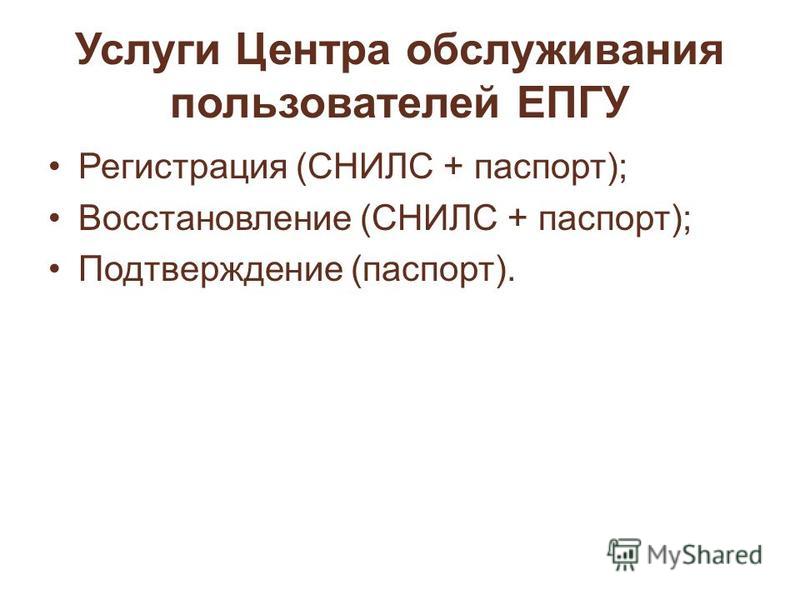 Услуги Центра обслуживания пользователей ЕПГУ

• Регистрация (СНИЛС + паспорт);
• Восстановление (СНИЛС + паспорт);
• Подтверждение (паспорт).

MyShared